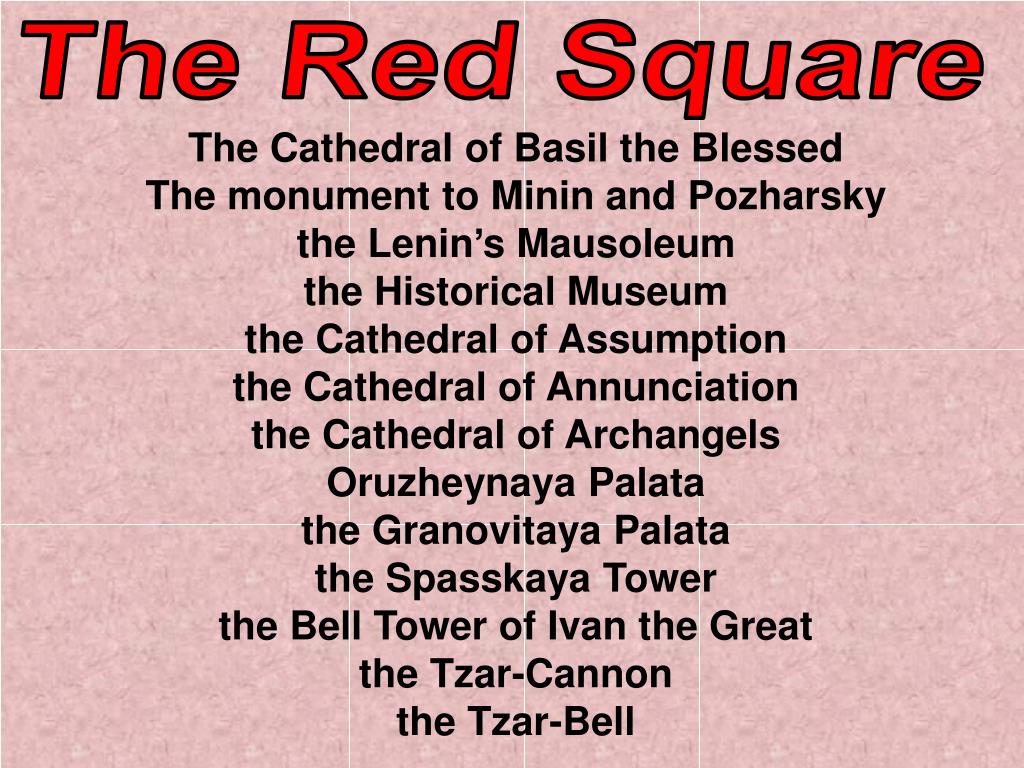 The Red Square

The Cathedral of Basil the Blessed
The monument to Minin and Pozharsky
the Lenin’s Mausoleum
the Historical Museum
the Cathedral of Assumption
the Cathedral of Annunciation
the Cathedral of Archangels
Oruzheynaya Palata
the Granovitaya Palata
the Spasskaya Tower
the Bell Tower of Ivan the Great
the Tzar-Cannon
the Tzar-Bell